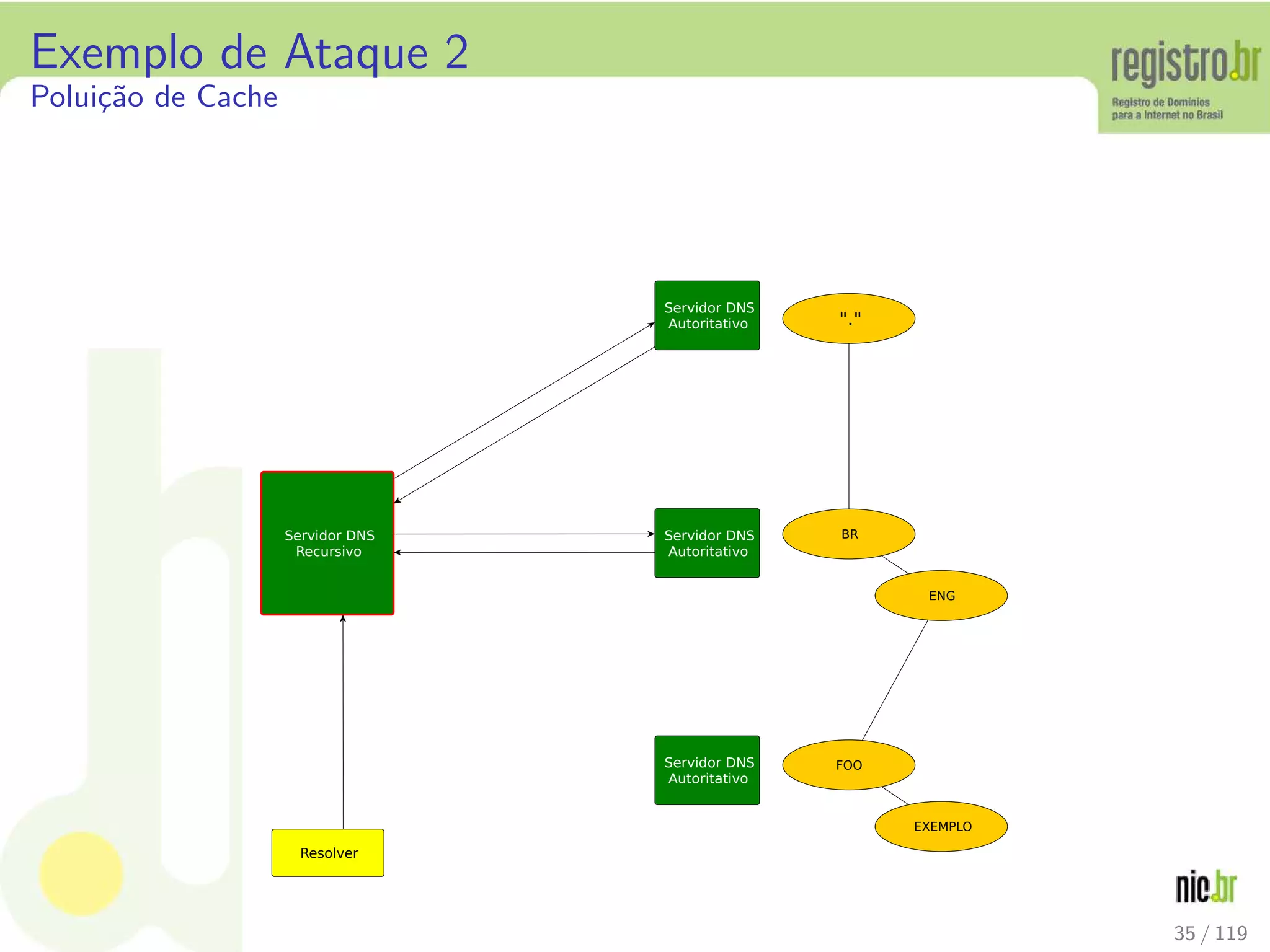 Exemplo de Ataque 2
Poluição de Cache

registro.br
Registro de Domínios para a Internet no Brasil

Servidor DNS Autoritativo

"."

Servidor DNS Recursivo

Servidor DNS Autoritativo

BR

ENG

Servidor DNS Autoritativo

FOO

EXEMPLO

Resolver

nic.br

35 / 119